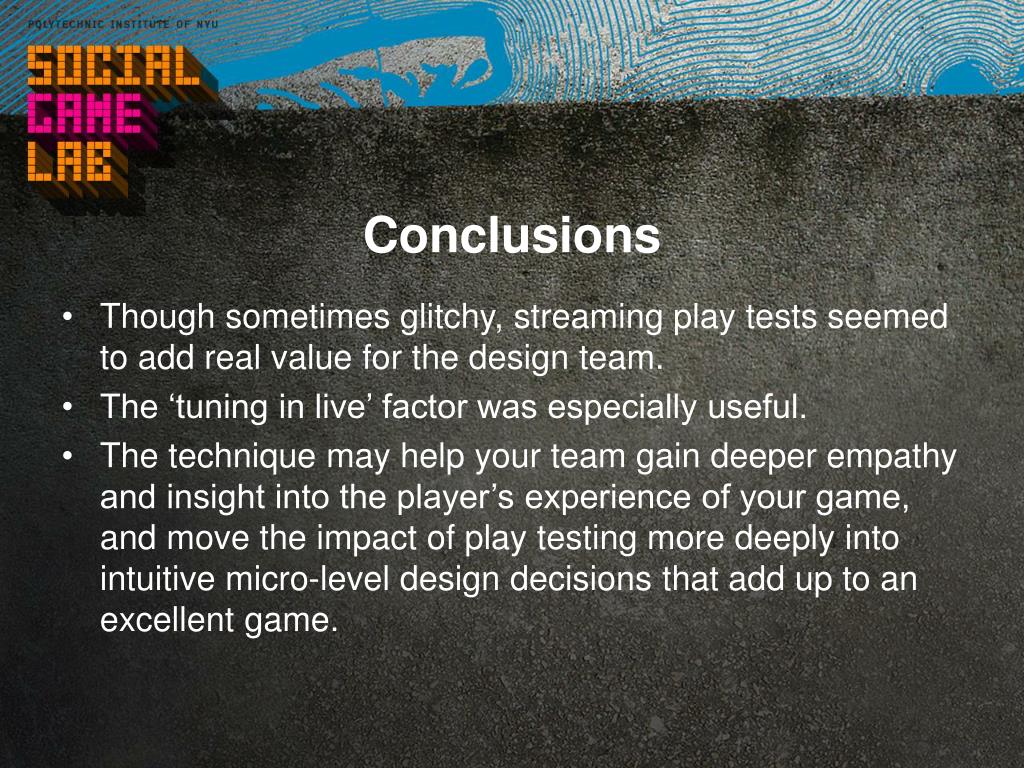 POLYTECHNIC INSTITUTE OF NYU
SOCIAL
GAME
LAB

Conclusions

• Though sometimes glitchy, streaming play tests seemed to add real value for the design team.
• The ‘tuning in live’ factor was especially useful.
• The technique may help your team gain deeper empathy and insight into the player’s experience of your game, and move the impact of play testing more deeply into intuitive micro-level design decisions that add up to an excellent game.